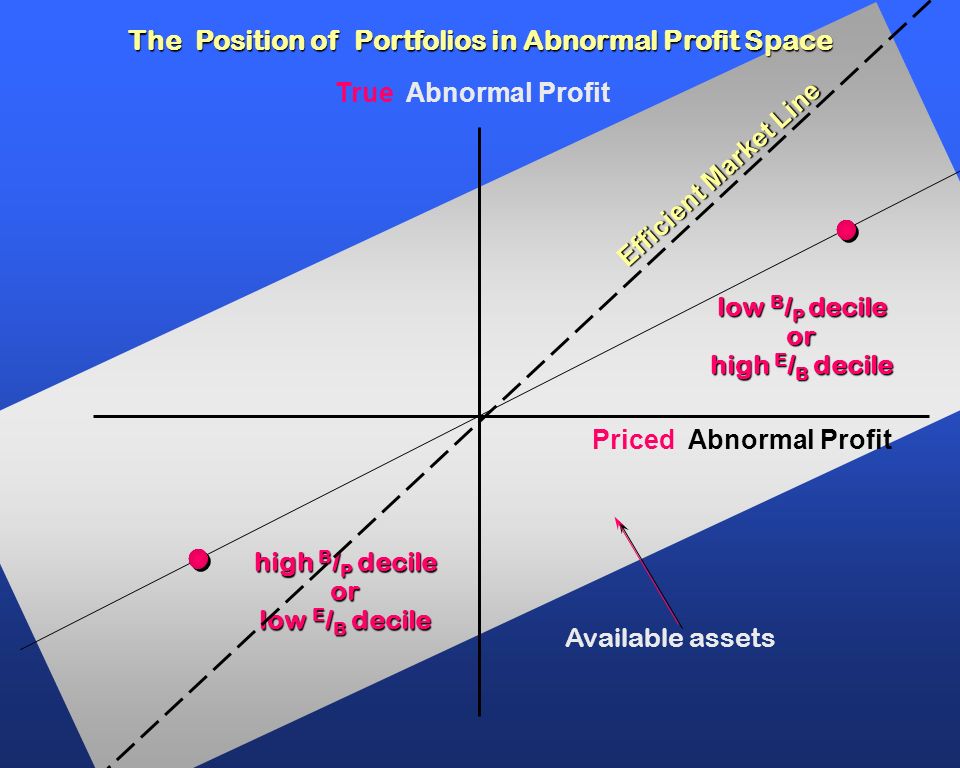 The Position of Portfolios in Abnormal Profit Space

True Abnormal Profit

Efficient Market Line

low $^B/_P$ decile
or
high $^E/_B$ decile

Priced Abnormal Profit

high $^B/_P$ decile
or
low $^E/_B$ decile

Available assets